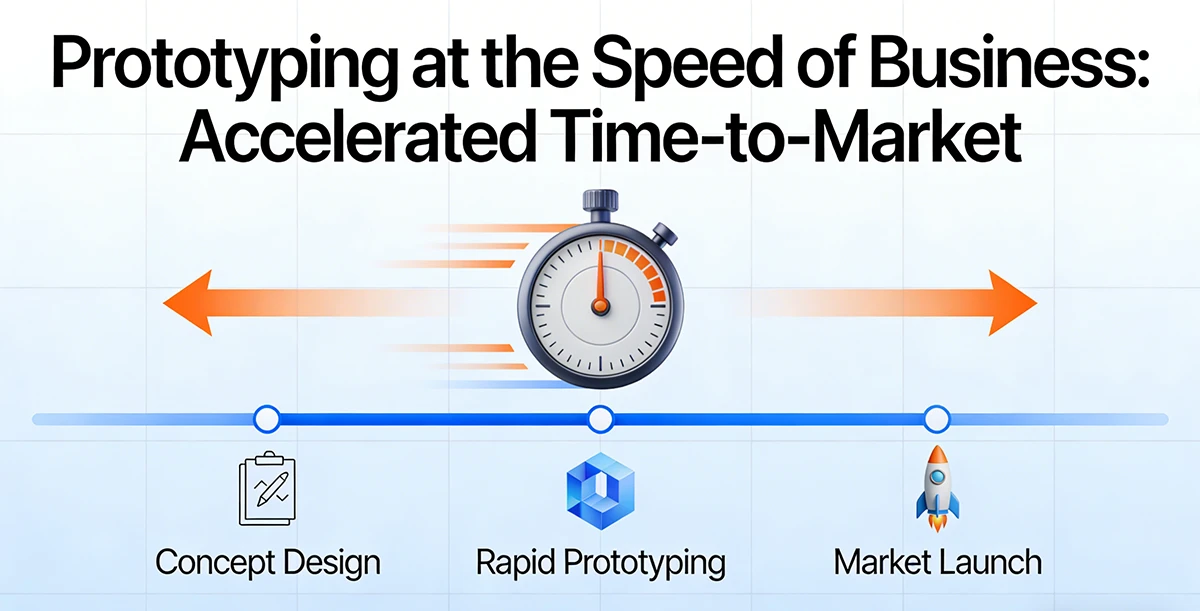 Prototyping at the Speed of Business: Accelerated Time-to-Market

Concept Design

Rapid Prototyping

Market Launch